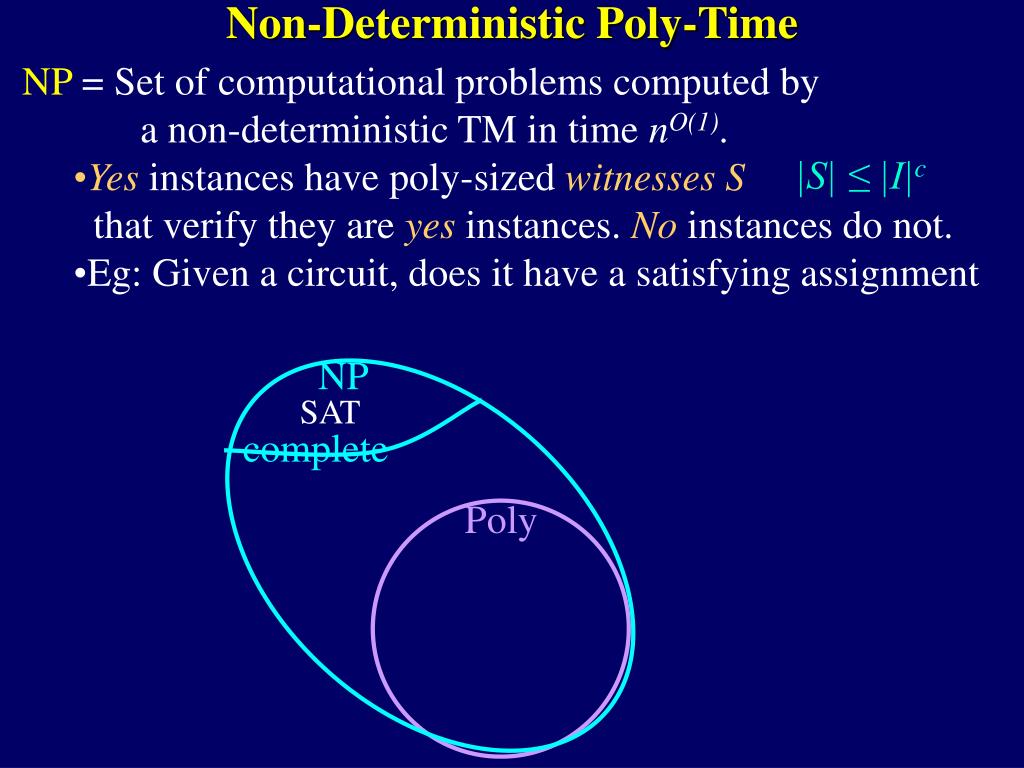 Non-Deterministic Poly-Time

NP = Set of computational problems computed by a non-deterministic TM in time $n^{O(1)}$.

•Yes instances have poly-sized witnesses S $|S| \leq |I|^c$ that verify they are yes instances. No instances do not.

•Eg: Given a circuit, does it have a satisfying assignment

NP

SAT
complete

Poly